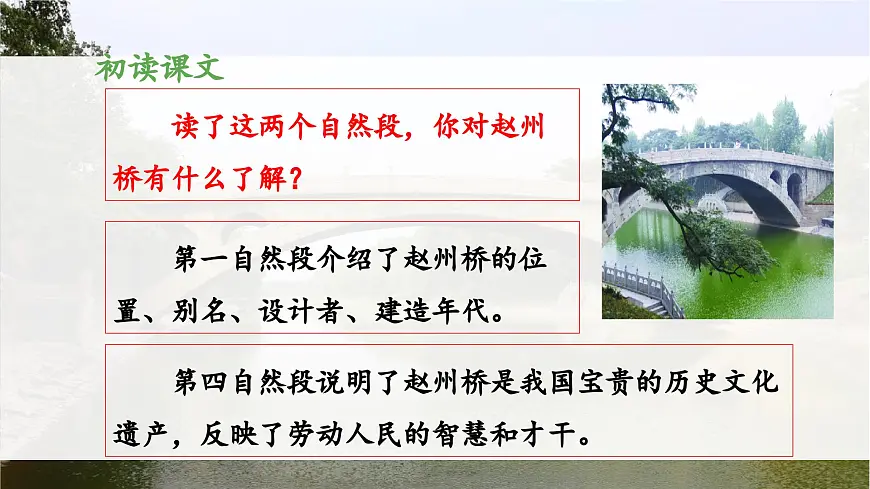 初读课文

读了这两个自然段，你对赵州桥有什么了解？

第一自然段介绍了赵州桥的位置、别名、设计者、建造年代。

第四自然段说明了赵州桥是我国宝贵的历史文化遗产，反映了劳动人民的智慧和才干。